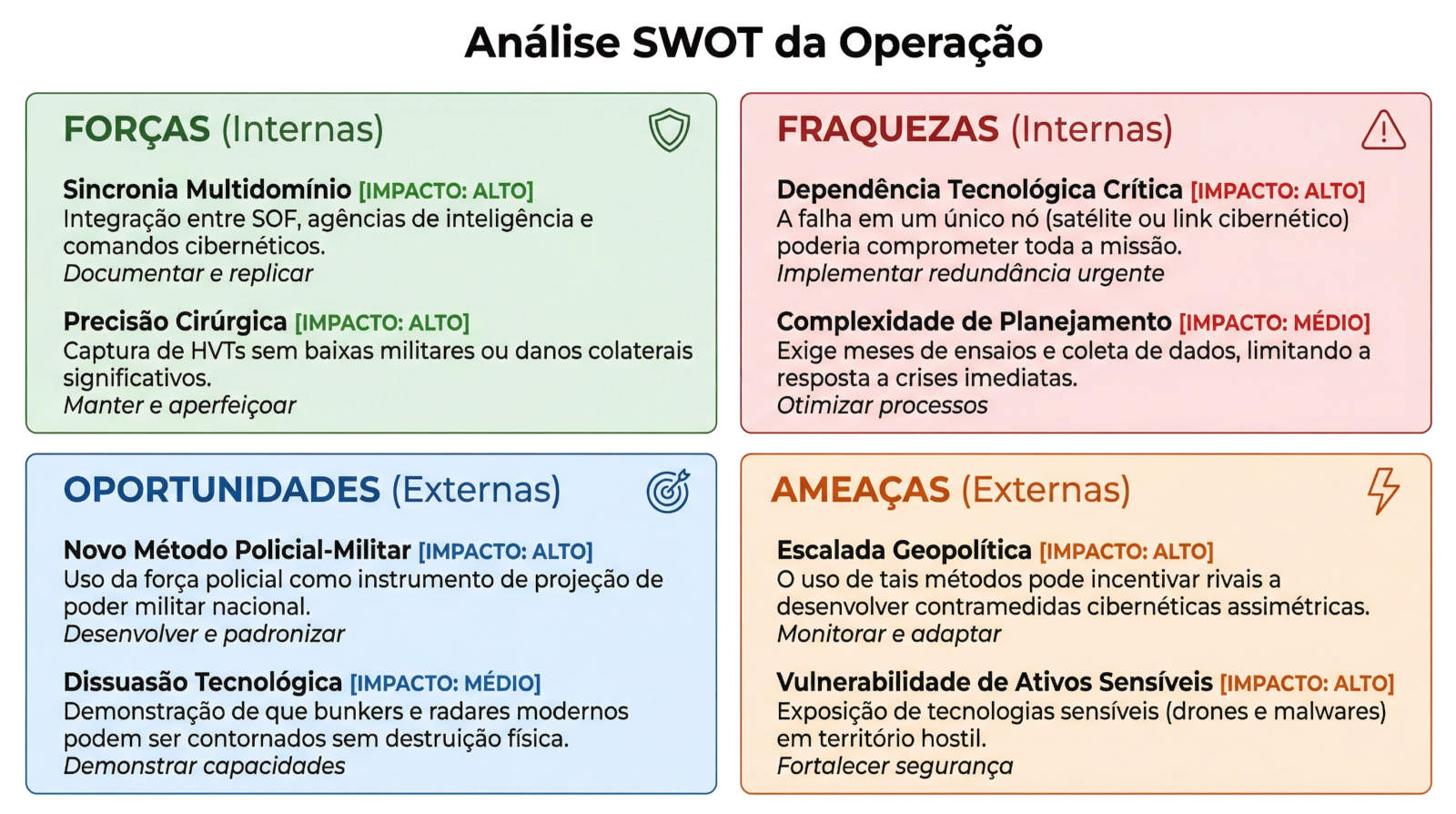 Análise SWOT da Operação

FORÇAS (Internas)

Sincronia Multidomínio [IMPACTO: ALTO]
Integração entre SOF, agências de inteligência e comandos cibernéticos.
Documentar e replicar

Precisão Cirúrgica [IMPACTO: ALTO]
Captura de HVTs sem baixas militares ou danos colaterais significativos.
Manter e aperfeiçoar

FRAQUEZAS (Internas)

Dependência Tecnológica Crítica [IMPACTO: ALTO]
A falha em um único nó (satélite ou link cibernético) poderia comprometer toda a missão.
Implementar redundância urgente

Complexidade de Planejamento [IMPACTO: MÉDIO]
Exige meses de ensaios e coleta de dados, limitando a resposta a crises imediatas.
Otimizar processos

OPORTUNIDADES (Externas)

Novo Método Policial-Militar [IMPACTO: ALTO]
Uso da força policial como instrumento de projeção de poder militar nacional.
Desenvolver e padronizar

Dissuasão Tecnológica [IMPACTO: MÉDIO]
Demonstração de que bunkers e radares modernos podem ser contornados sem destruição física.
Demonstrar capacidades

AMEAÇAS (Externas)

Escalada Geopolítica [IMPACTO: ALTO]
O uso de tais métodos pode incentivar rivais a desenvolver contramedidas cibernéticas assimétricas.
Monitorar e adaptar

Vulnerabilidade de Ativos Sensíveis [IMPACTO: ALTO]
Exposição de tecnologias sensíveis (drones e malwares) em território hostil.
Fortalecer segurança